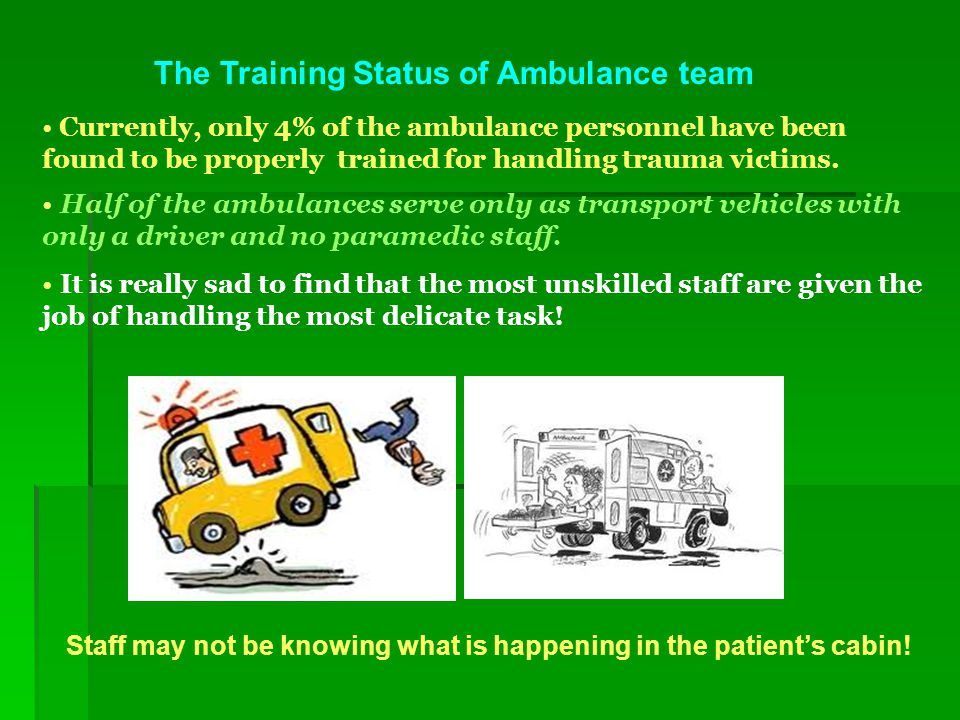 The Training Status of Ambulance team

• Currently, only 4% of the ambulance personnel have been found to be properly trained for handling trauma victims.

• Half of the ambulances serve only as transport vehicles with only a driver and no paramedic staff.

• It is really sad to find that the most unskilled staff are given the job of handling the most delicate task!

AMBULANCE

Staff may not be knowing what is happening in the patient's cabin!